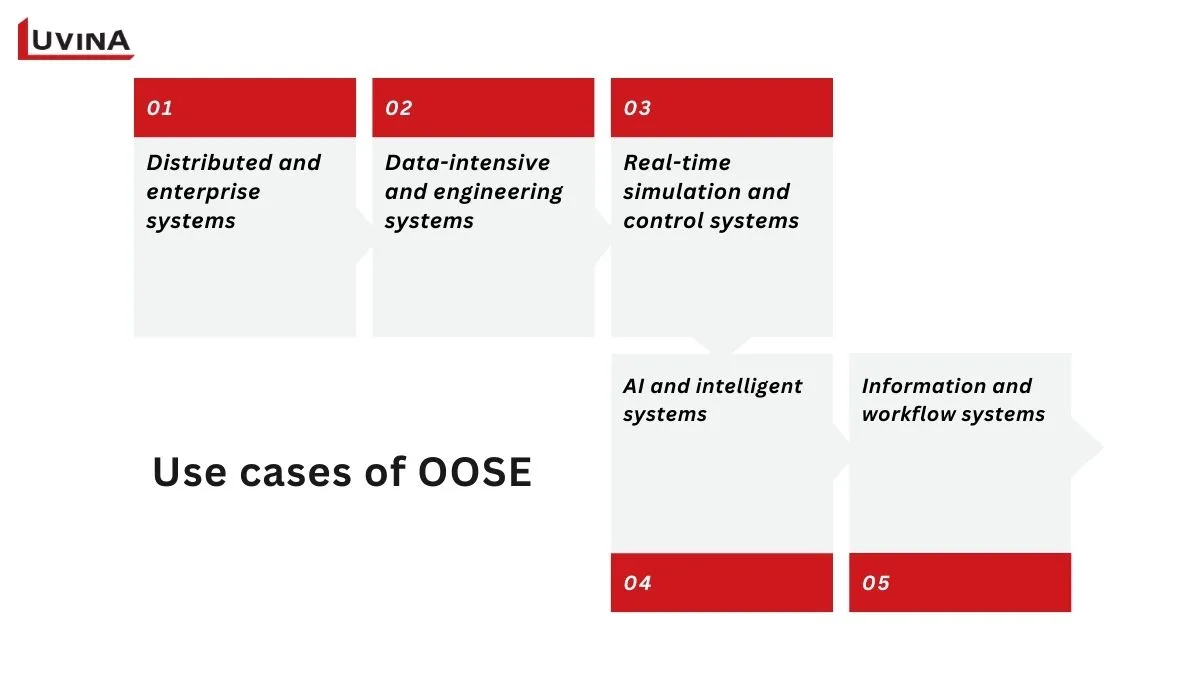 LUVINA

01

Distributed and enterprise systems

02

Data-intensive and engineering systems

03

Real-time simulation and control systems

AI and intelligent systems

04

Information and workflow systems

05

Use cases of OOSE